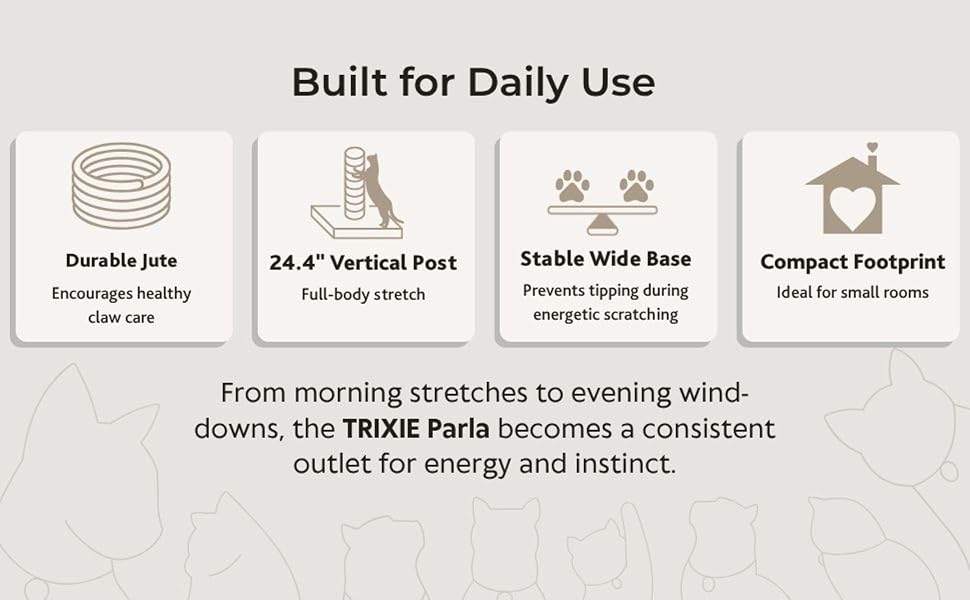 Built for Daily Use

Durable Jute
Encourages healthy claw care

24.4" Vertical Post
Full-body stretch

Stable Wide Base
Prevents tipping during energetic scratching

Compact Footprint
Ideal for small rooms

From morning stretches to evening wind-downs, the TRIXIE Parla becomes a consistent outlet for energy and instinct.